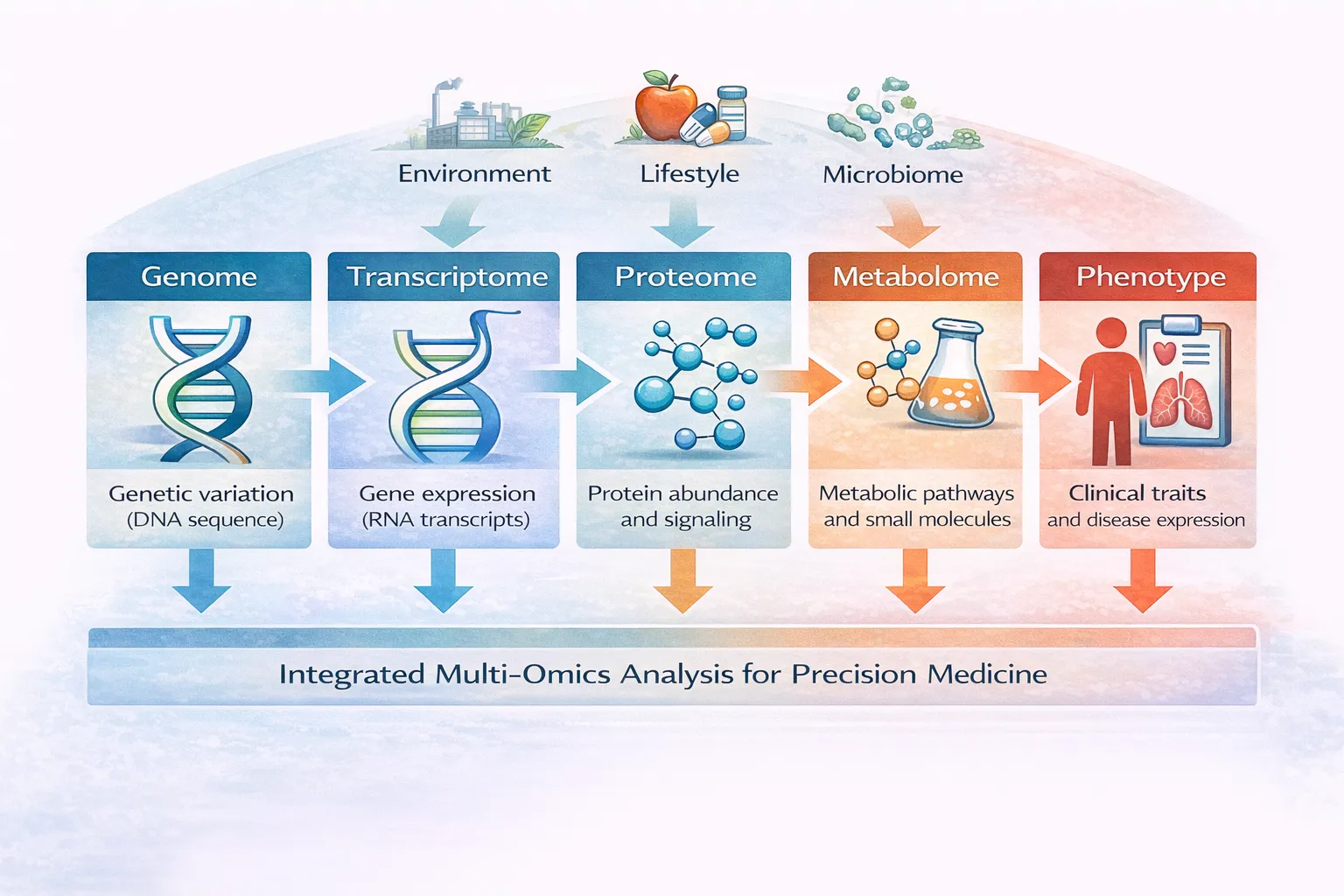 Environment

Lifestyle

Microbiome

Genome

Genetic variation (DNA sequence)

Transcriptome

Gene expression (RNA transcripts)

Proteome

Protein abundance and signaling

Metabolome

Metabolic pathways and small molecules

Phenotype

Clinical traits and disease expression

Integrated Multi-Omics Analysis for Precision Medicine